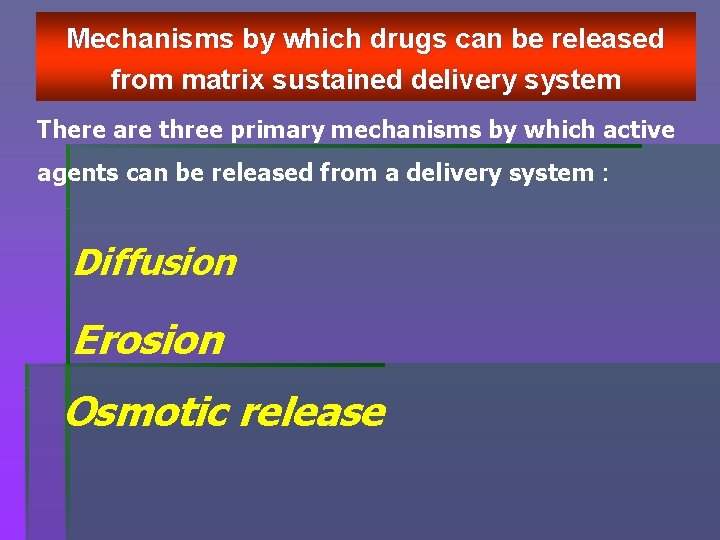 Mechanisms by which drugs can be released from matrix sustained delivery system

There are three primary mechanisms by which active agents can be released from a delivery system :

Diffusion

Erosion

Osmotic release